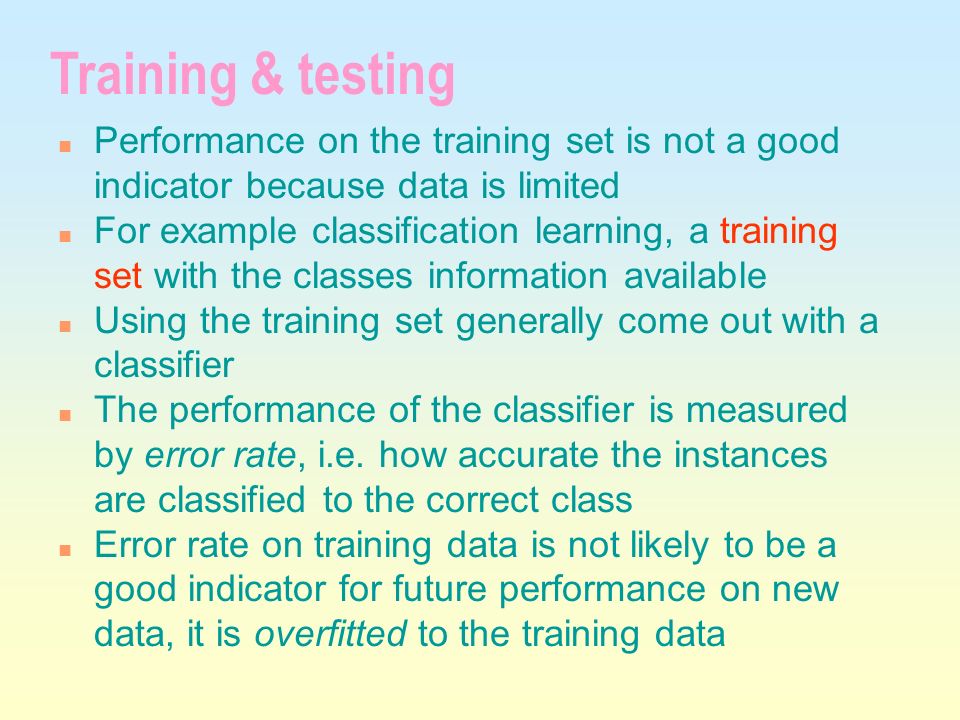 Training & testing

- Performance on the training set is not a good indicator because data is limited
- For example classification learning, a training set with the classes information available
- Using the training set generally come out with a classifier
- The performance of the classifier is measured by error rate, i.e. how accurate the instances are classified to the correct class
- Error rate on training data is not likely to be a good indicator for future performance on new data, it is overfitted to the training data